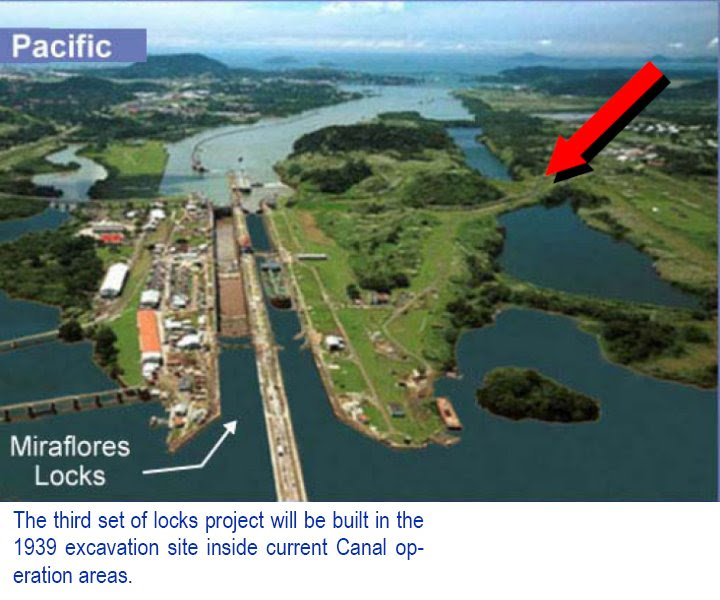 Pacific

Miraflores Locks

The third set of locks project will be built in the 1939 excavation site inside current Canal operation areas.